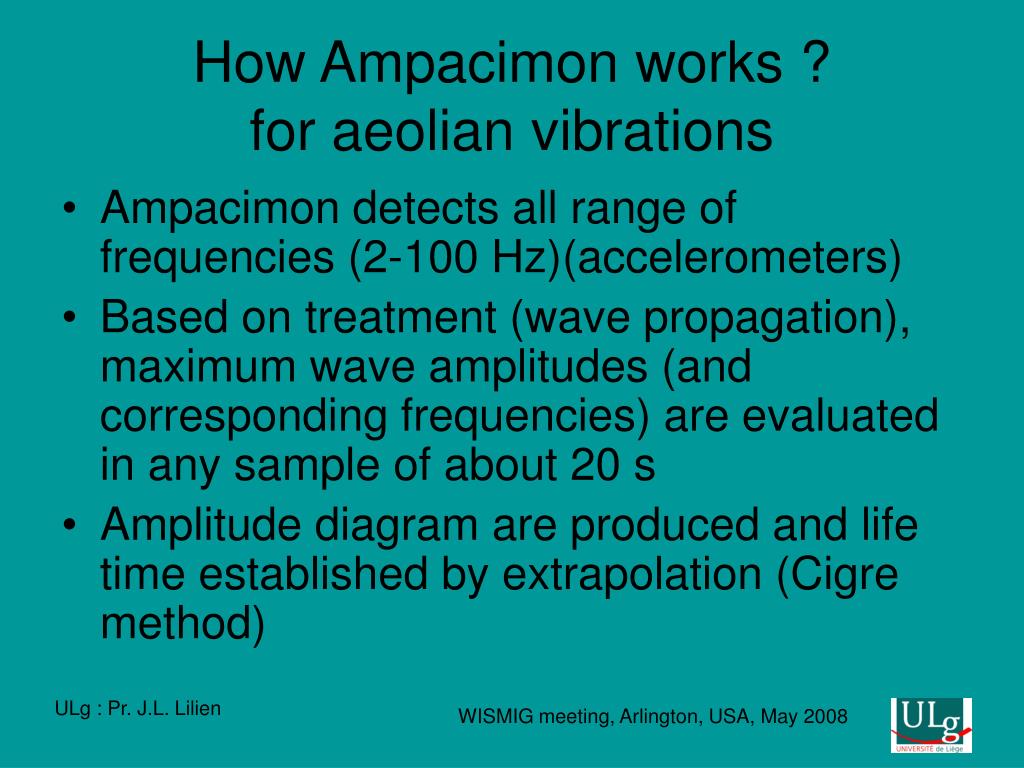 How Ampacimon works ?
for aeolian vibrations

• Ampacimon detects all range of frequencies (2-100 Hz)(accelerometers)
• Based on treatment (wave propagation), maximum wave amplitudes (and corresponding frequencies) are evaluated in any sample of about 20 s
• Amplitude diagram are produced and life time established by extrapolation (Cigre method)

ULg : Pr. J.L. Lilien

WISMIG meeting, Arlington, USA, May 2008

ULg
UNIVERSITÉ de Liège